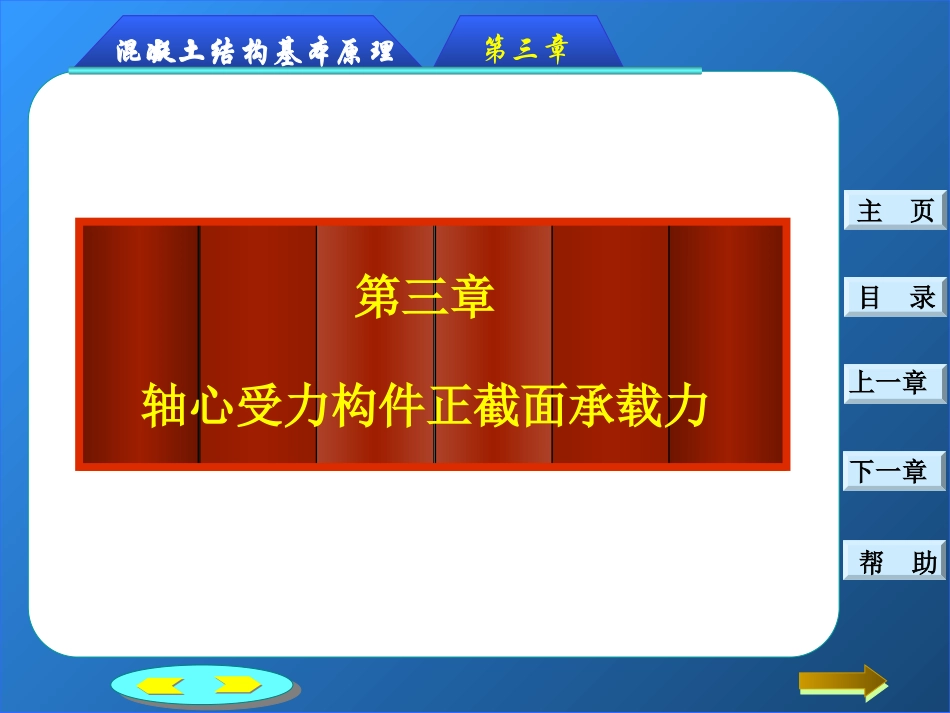 混凝土结构基本原理

第三章

第三章

轴心受力构件正截面承载力

主 页

目 录

上一章

下一章

帮 助